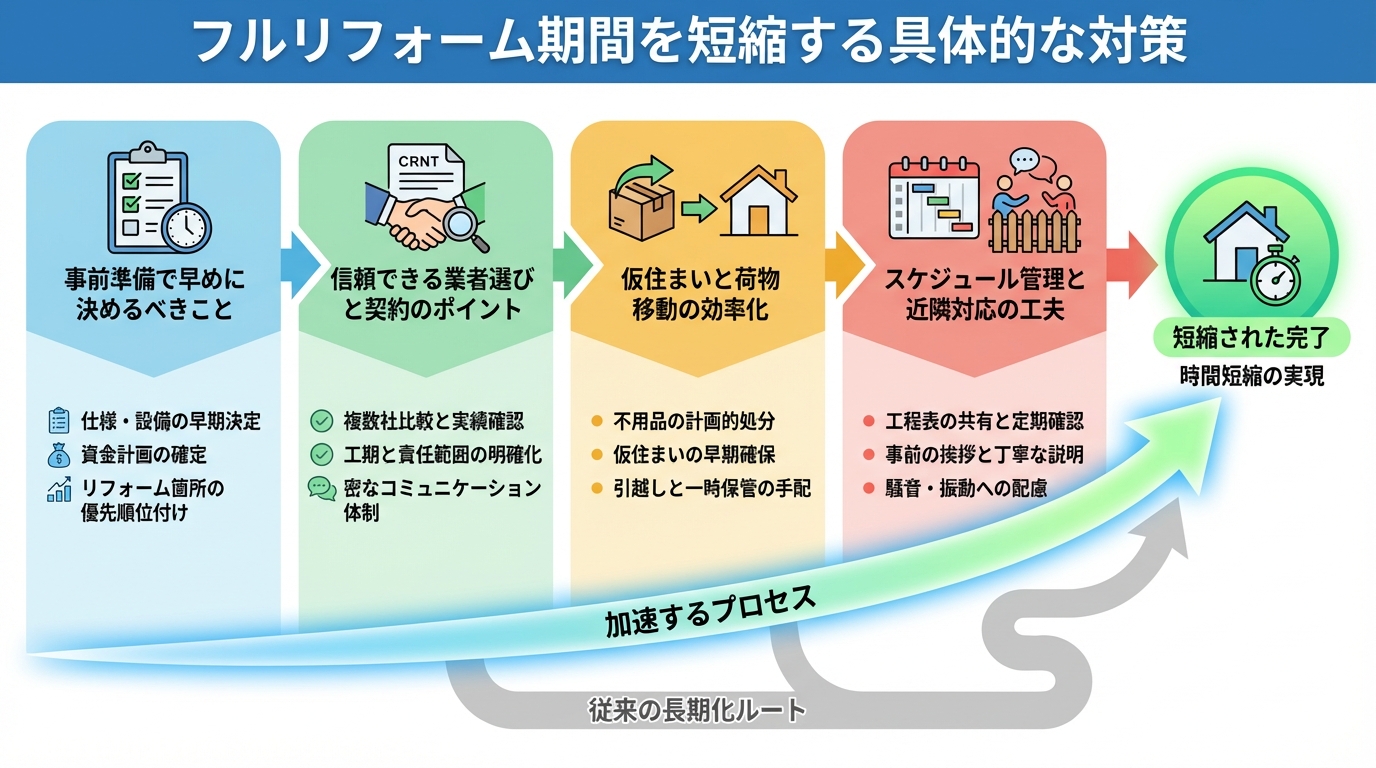 フルリフォーム期間を短縮する具体的な対策

事前準備で早めに決めるべきこと

仕様・設備の早期決定
資金計画の確定
リフォーム箇所の優先順位付け

CRNT

信頼できる業者選びと契約のポイント

複数社比較と実績確認
工期と責任範囲の明確化
密なコミュニケーション体制

仮住まいと荷物移動の効率化

不用品の計画的処分
仮住まいの早期確保
引越しと一時保管の手配

スケジュール管理と近隣対応の工夫

工程表の共有と定期確認
事前の挨拶と丁寧な説明
騒音・振動への配慮

短縮された完了
時間短縮の実現

加速するプロセス

従来の長期化ルート